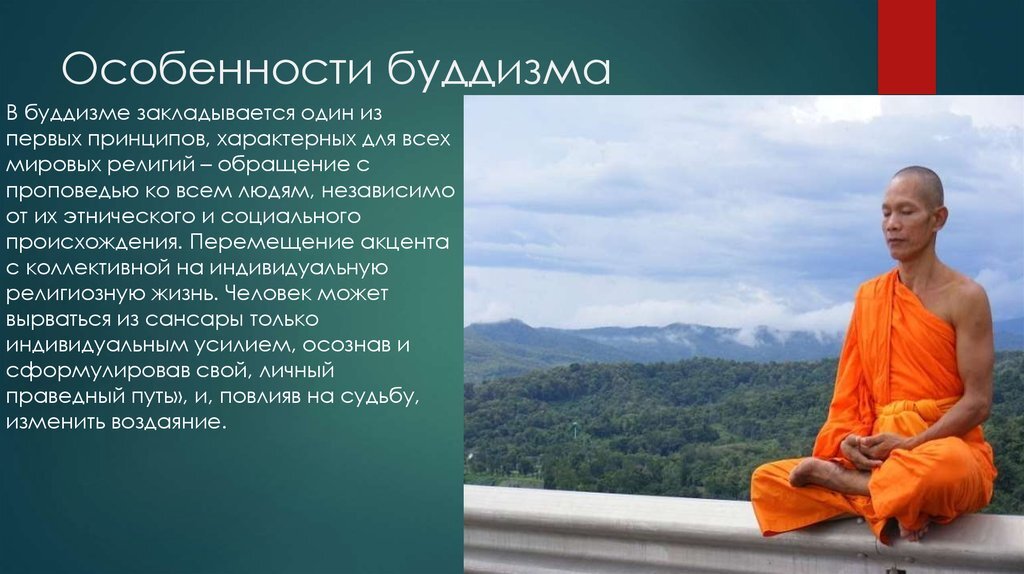 Особенности буддизма

В буддизме закладывается один из первых принципов, характерных для всех мировых религий – обращение с проповедью ко всем людям, независимо от их этнического и социального происхождения. Перемещение акцента с коллективной на индивидуальную религиозную жизнь. Человек может вырваться из сансары только индивидуальным усилием, осознав и сформулировав свой, личный праведный путь», и, повлияв на судьбу, изменить воздаяние.